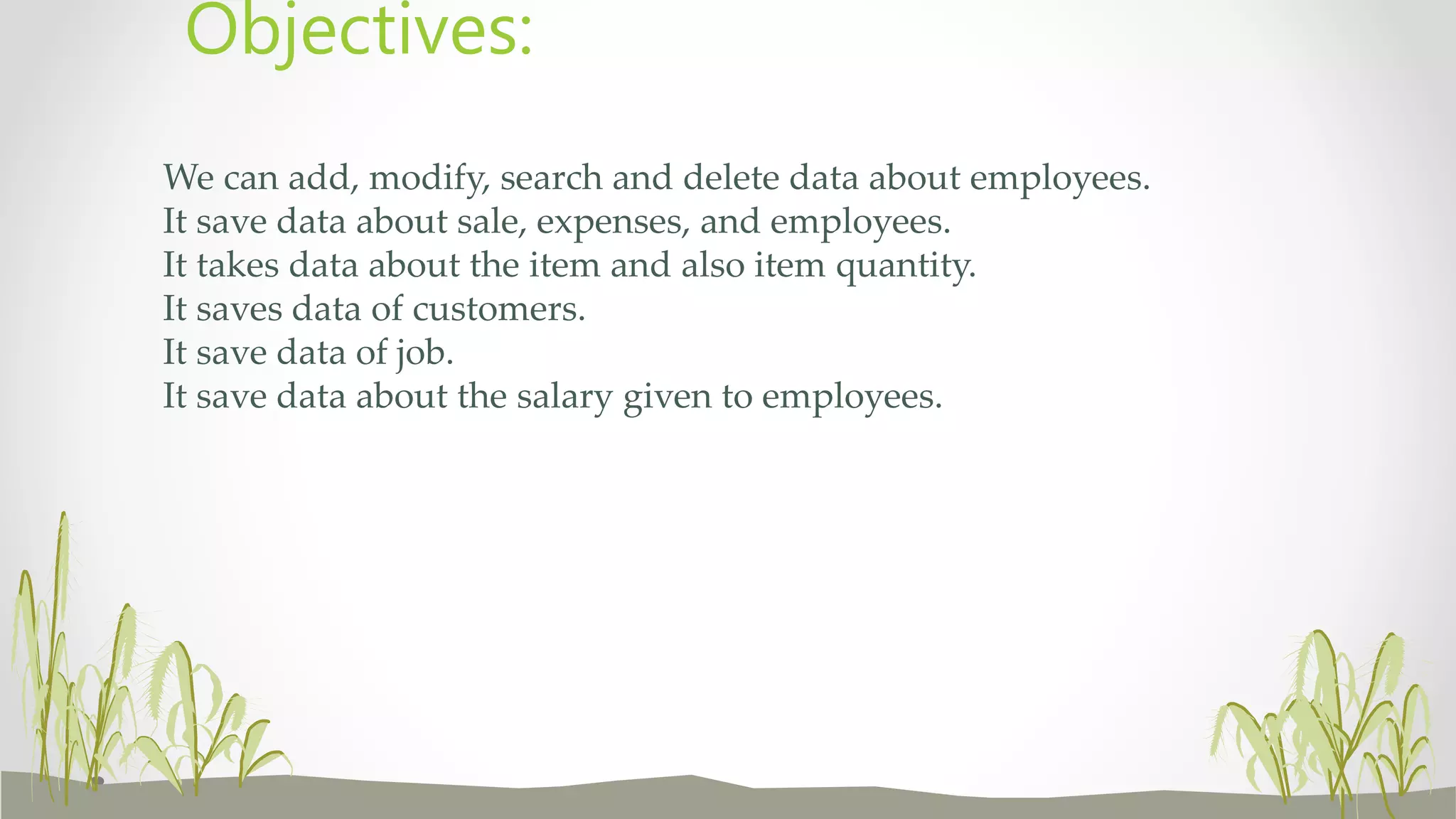 Objectives:

We can add, modify, search and delete data about employees.
It save data about sale, expenses, and employees.
It takes data about the item and also item quantity.
It saves data of customers.
It save data of job.
It save data about the salary given to employees.